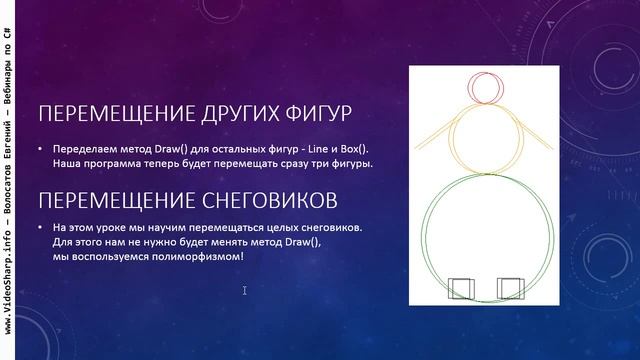 www.VideoSharp.info — Волосатов Евгений — Вебинары по C#

ПЕРЕМЕЩЕНИЕ ДРУГИХ ФИГУР

• Переделаем метод Draw() для остальных фигур - Line и Box(). Наша программа теперь будет перемещать сразу три фигуры.

ПЕРЕМЕЩЕНИЕ СНЕГОВИКОВ

• На этом уроке мы научим перемещаться целых снеговиков. Для этого нам не нужно будет менять метод Draw(), мы воспользуемся полиморфизмом!